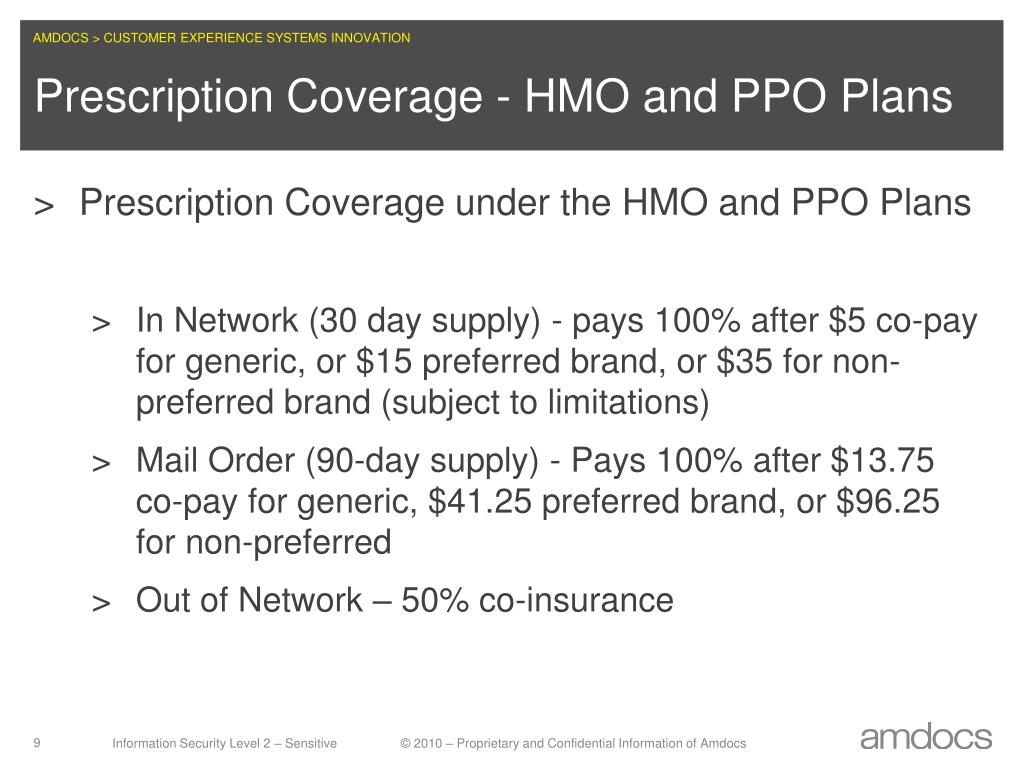 AMDOCS > CUSTOMER EXPERIENCE SYSTEMS INNOVATION

Prescription Coverage - HMO and PPO Plans

> Prescription Coverage under the HMO and PPO Plans

> In Network (30 day supply) - pays 100% after \$5 co-pay for generic, or \$15 preferred brand, or \$35 for non-preferred brand (subject to limitations)

> Mail Order (90-day supply) - Pays 100% after \$13.75 co-pay for generic, \$41.25 preferred brand, or \$96.25 for non-preferred

> Out of Network – 50% co-insurance

9 Information Security Level 2 – Sensitive © 2010 – Proprietary and Confidential Information of Amdocs

amdocs